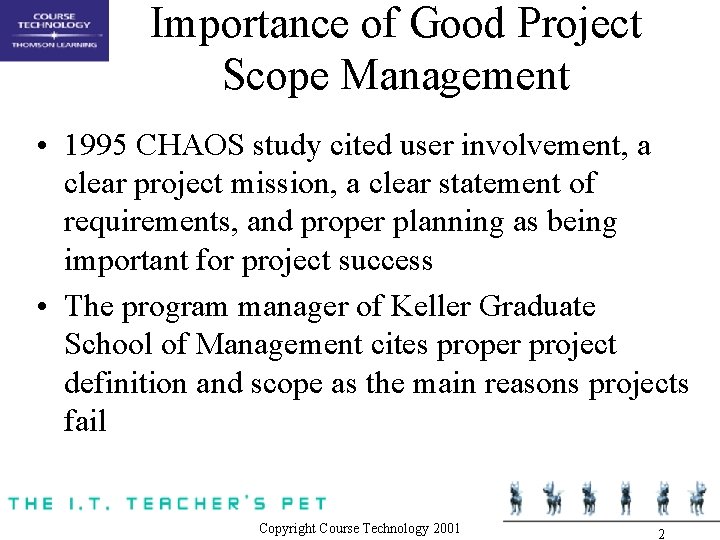 COURSE TECHNOLOGY
THOMSON LEARNING

Importance of Good Project Scope Management

• 1995 CHAOS study cited user involvement, a clear project mission, a clear statement of requirements, and proper planning as being important for project success
• The program manager of Keller Graduate School of Management cites proper project definition and scope as the main reasons projects fail

THE I.T. TEACHER'S PET

Copyright Course Technology 2001

2